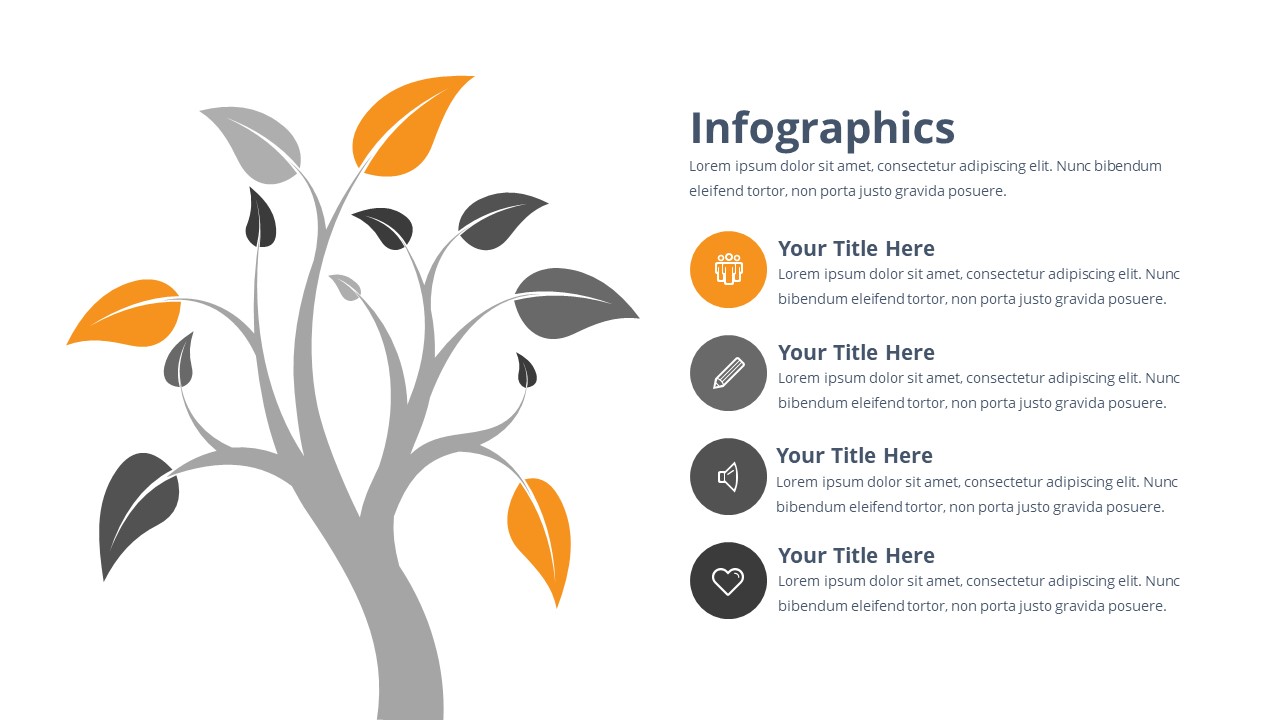 Infographics

Lorem ipsum dolor sit amet, consectetur adipiscing elit. Nunc bibendum eleifend tortor, non porta justo gravida posuere.

Your Title Here
Lorem ipsum dolor sit amet, consectetur adipiscing elit. Nunc bibendum eleifend tortor, non porta justo gravida posuere.

Your Title Here
Lorem ipsum dolor sit amet, consectetur adipiscing elit. Nunc bibendum eleifend tortor, non porta justo gravida posuere.

Your Title Here
Lorem ipsum dolor sit amet, consectetur adipiscing elit. Nunc bibendum eleifend tortor, non porta justo gravida posuere.

Your Title Here
Lorem ipsum dolor sit amet, consectetur adipiscing elit. Nunc bibendum eleifend tortor, non porta justo gravida posuere.